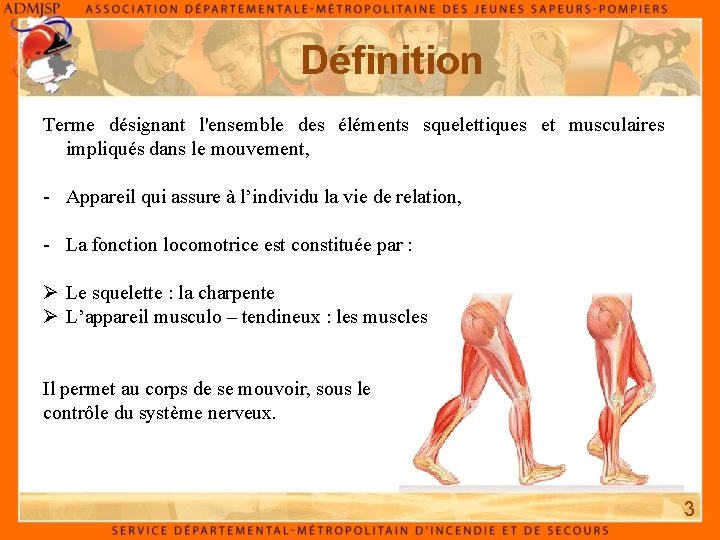 ADMJSP ASSOCIATION DÉPARTEMENTALE-MÉTROPOLITAINE DES JEUNES SAPEURS-POMPIERS

Définition

Terme désignant l'ensemble des éléments squelettiques et musculaires impliqués dans le mouvement,

- Appareil qui assure à l'individu la vie de relation,

- La fonction locomotrice est constituée par :

➢ Le squelette : la charpente
➢ L'appareil musculo – tendineux : les muscles

Il permet au corps de se mouvoir, sous le contrôle du système nerveux.

3

SERVICE DÉPARTEMENTAL-MÉTROPOLITAIN D'INCENDIE ET DE SECOURS